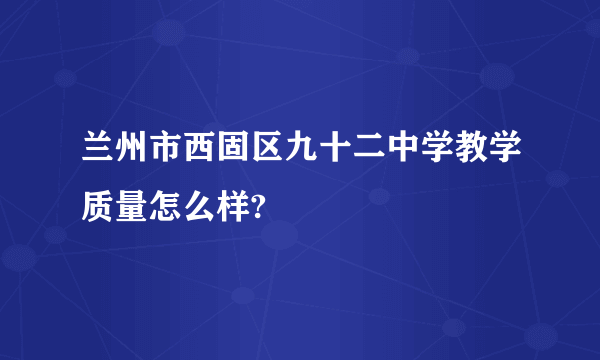 兰州市西固区九十二中学教学质量怎么样?